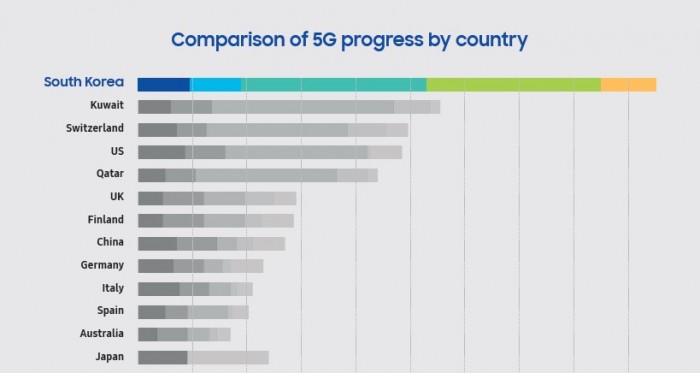 Comparison of 5G progress by country

South Korea
Kuwait
Switzerland
US
Qatar
UK
Finland
China
Germany
Italy
Spain
Australia
Japan